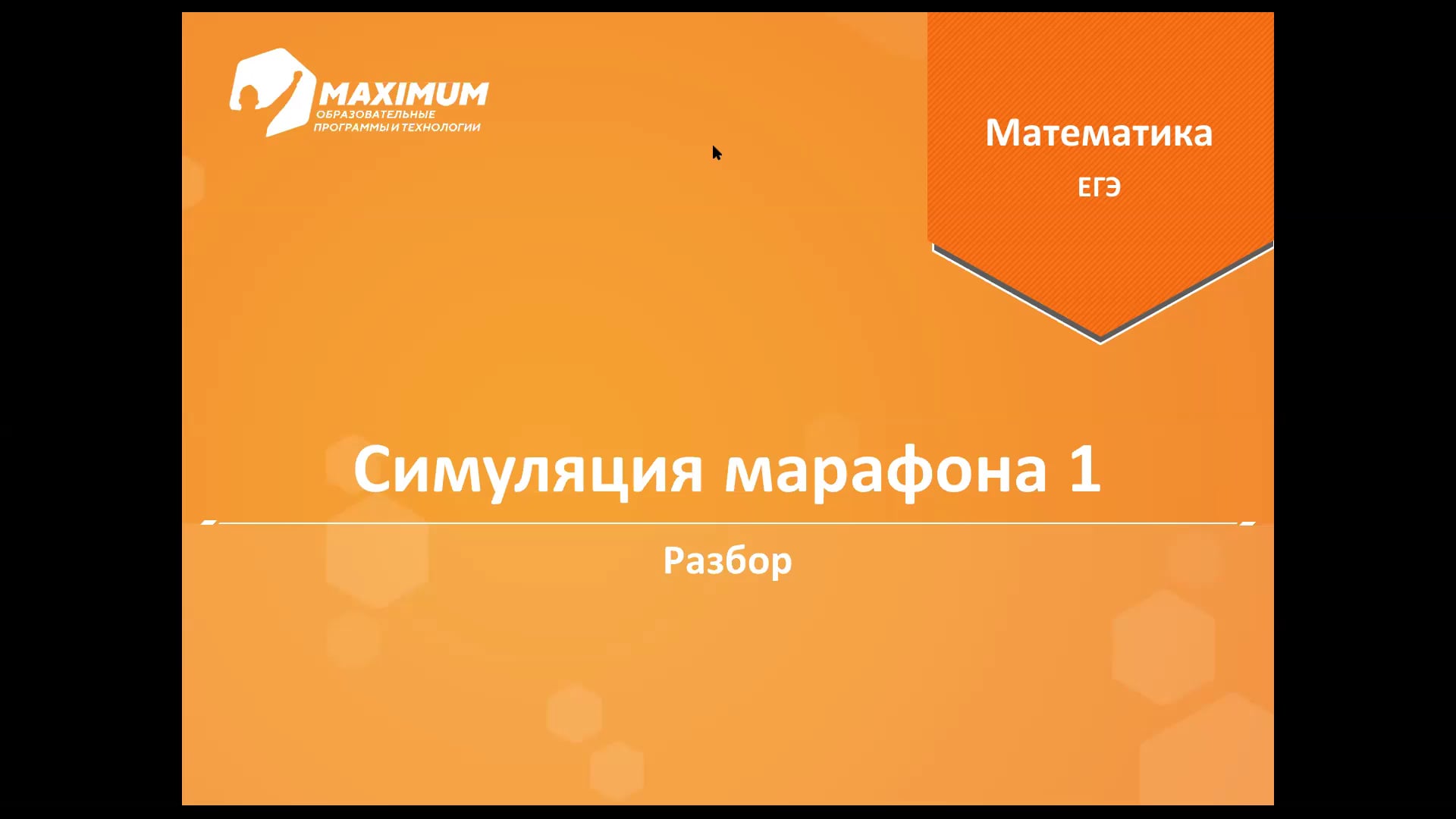 MAXIMUM
ОБРАЗОВАТЕЛЬНЫЕ ПРОГРАММЫ И ТЕХНОЛОГИИ

Математика
ЕГЭ

Симуляция марафона 1

Разбор